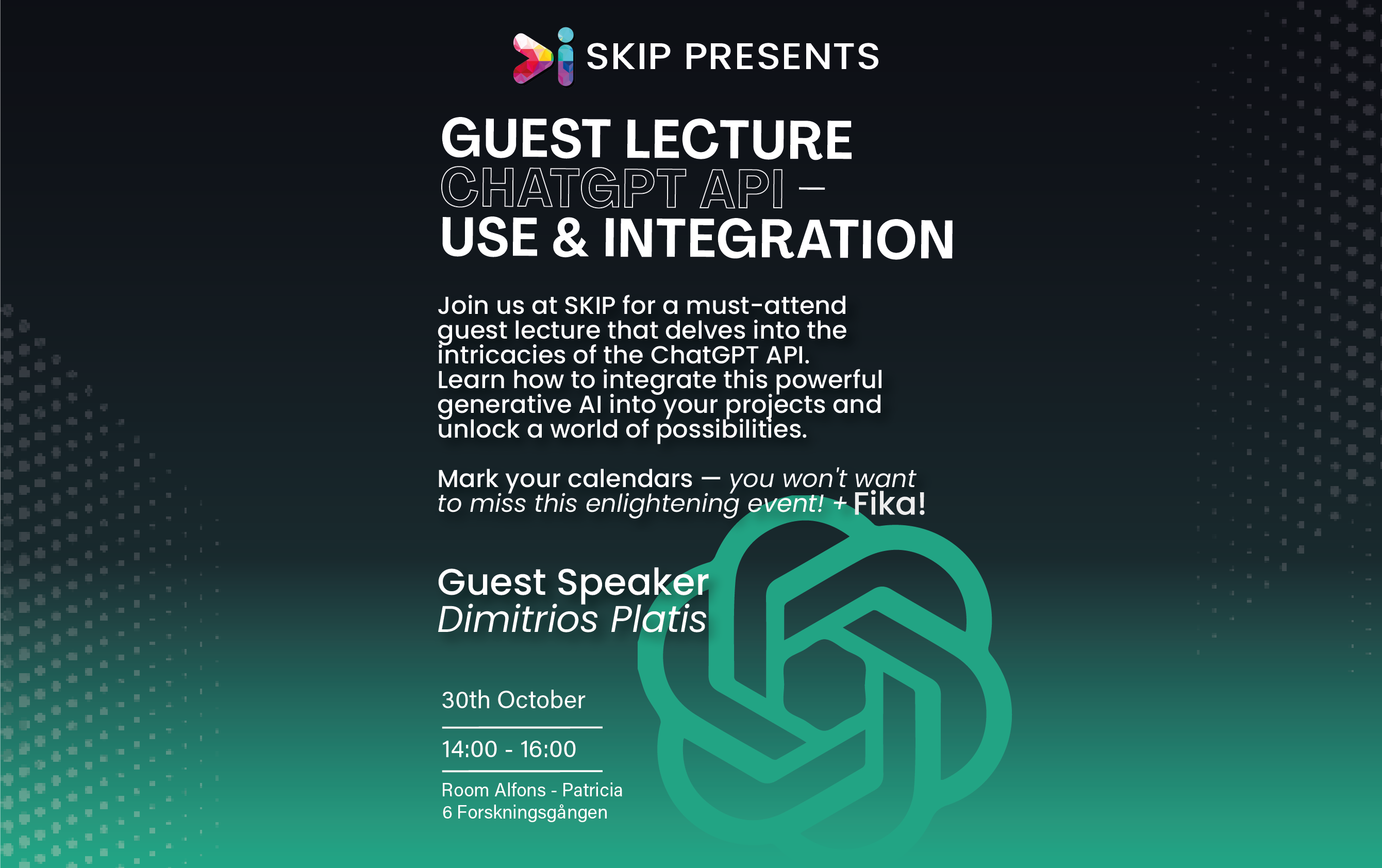 SKIP PRESENTS

GUEST LECTURE
CHATGPT API –
USE & INTEGRATION

Join us at SKIP for a must-attend guest lecture that delves into the intricacies of the ChatGPT API. Learn how to integrate this powerful generative AI into your projects and unlock a world of possibilities.

Mark your calendars — you won't want to miss this enlightening event! + Fika!

Guest Speaker
Dimitrios Platis

30th October

14:00 - 16:00

Room Alfons - Patricia
6 Forskningsgången